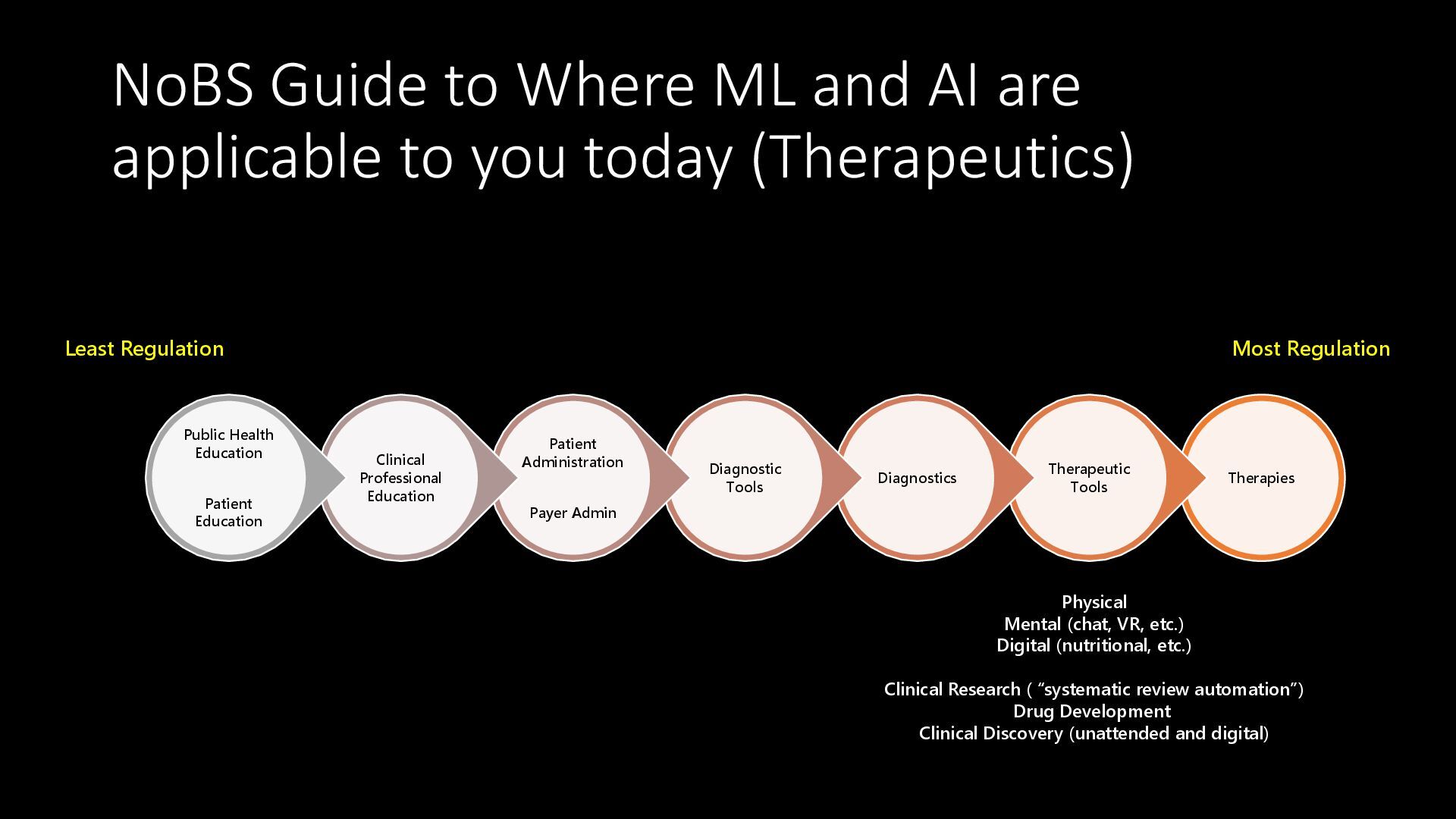 NoBS Guide to Where ML and AI are applicable to you today (Therapeutics)

Least Regulation

Most Regulation

Public Health Education

Patient Education

Clinical Professional Education

Patient Administration

Payer Admin

Diagnostic Tools

Diagnostics

Therapeutic Tools

Therapies

Physical
Mental (chat, VR, etc.)
Digital (nutritional, etc.)

Clinical Research ( “systematic review automation”)
Drug Development
Clinical Discovery (unattended and digital)